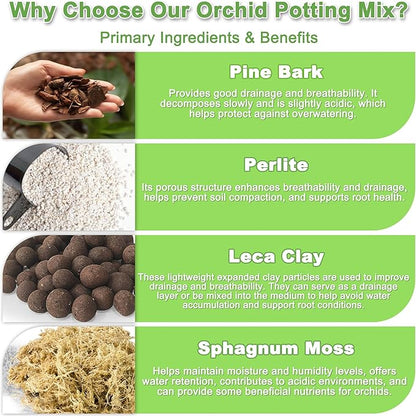 Why Choose Our Orchid Potting Mix?

Primary Ingredients & Benefits

Pine Bark

Provides good drainage and breathability. It decomposes slowly and is slightly acidic, which helps protect against overwatering.

Perlite

Its porous structure enhances breathability and drainage, helps prevent soil compaction, and supports root health.

Leca Clay

These lightweight expanded clay particles are used to improve drainage and breathability. They can serve as a drainage layer or be mixed into the medium to help avoid water accumulation and support root conditions.

Sphagnum Moss

Helps maintain moisture and humidity levels, offers water retention, contributes to acidic environments, and can provide some beneficial nutrients for orchids.